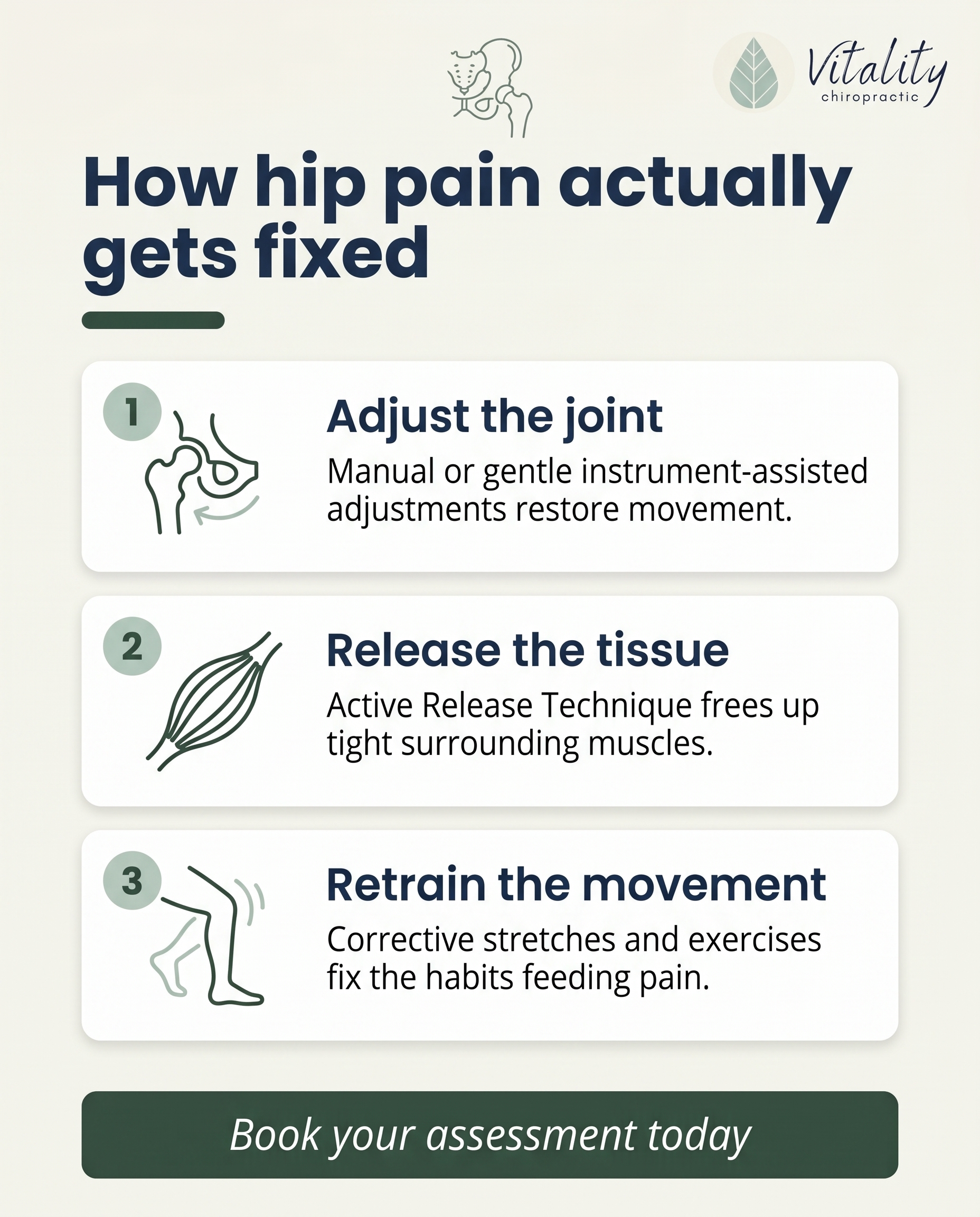 Vitality
chiropractic

How hip pain actually gets fixed

1
Adjust the joint
Manual or gentle instrument-assisted adjustments restore movement.

2
Release the tissue
Active Release Technique frees up tight surrounding muscles.

3
Retrain the movement
Corrective stretches and exercises fix the habits feeding pain.

Book your assessment today